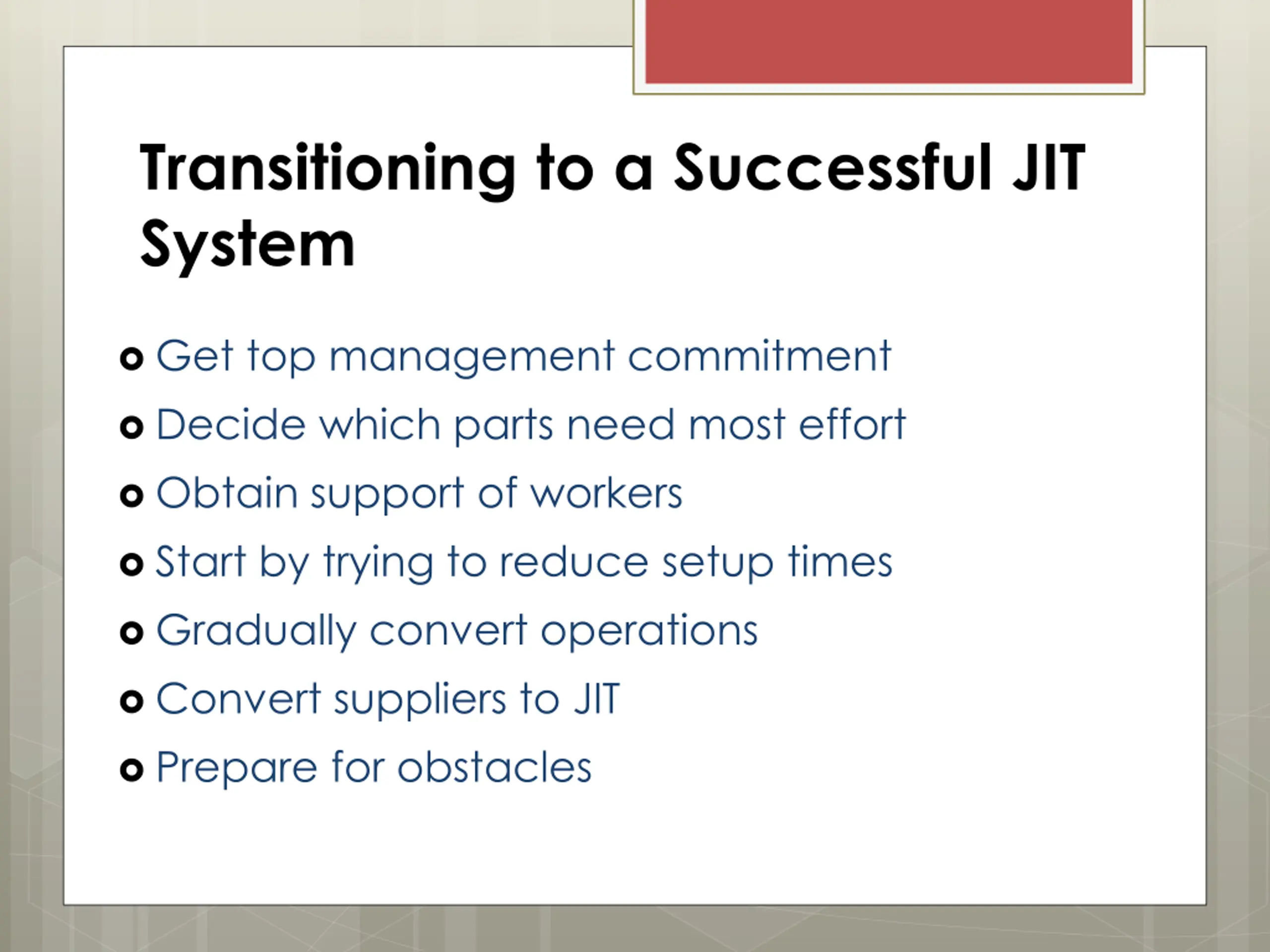 Transitioning to a Successful JIT System

- Get top management commitment
- Decide which parts need most effort
- Obtain support of workers
- Start by trying to reduce setup times
- Gradually convert operations
- Convert suppliers to JIT
- Prepare for obstacles